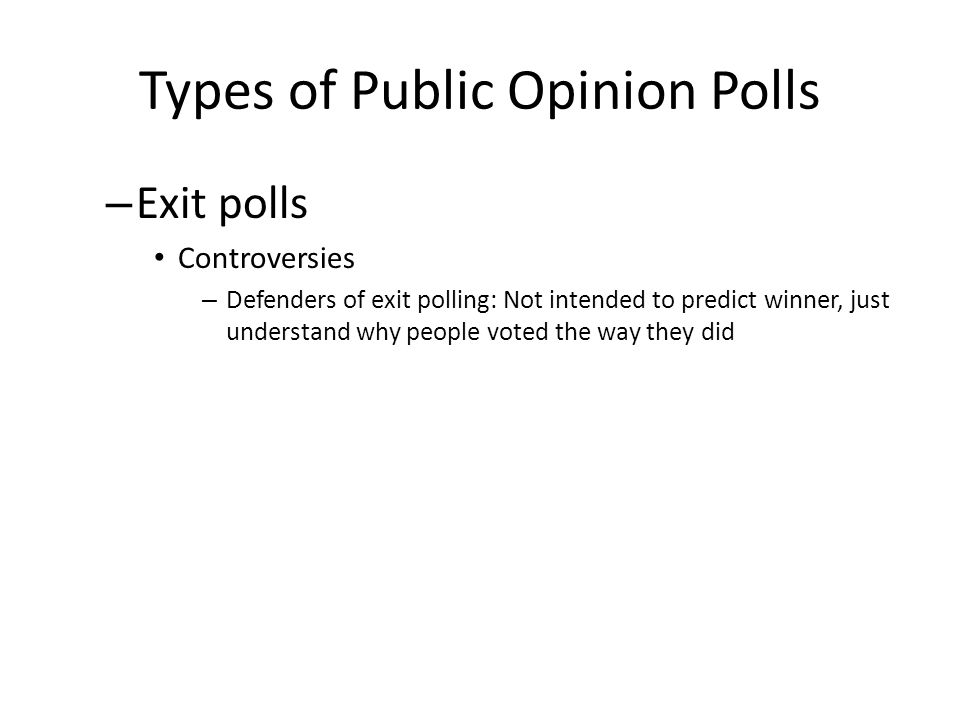 Types of Public Opinion Polls

– Exit polls

• Controversies

– Defenders of exit polling: Not intended to predict winner, just understand why people voted the way they did